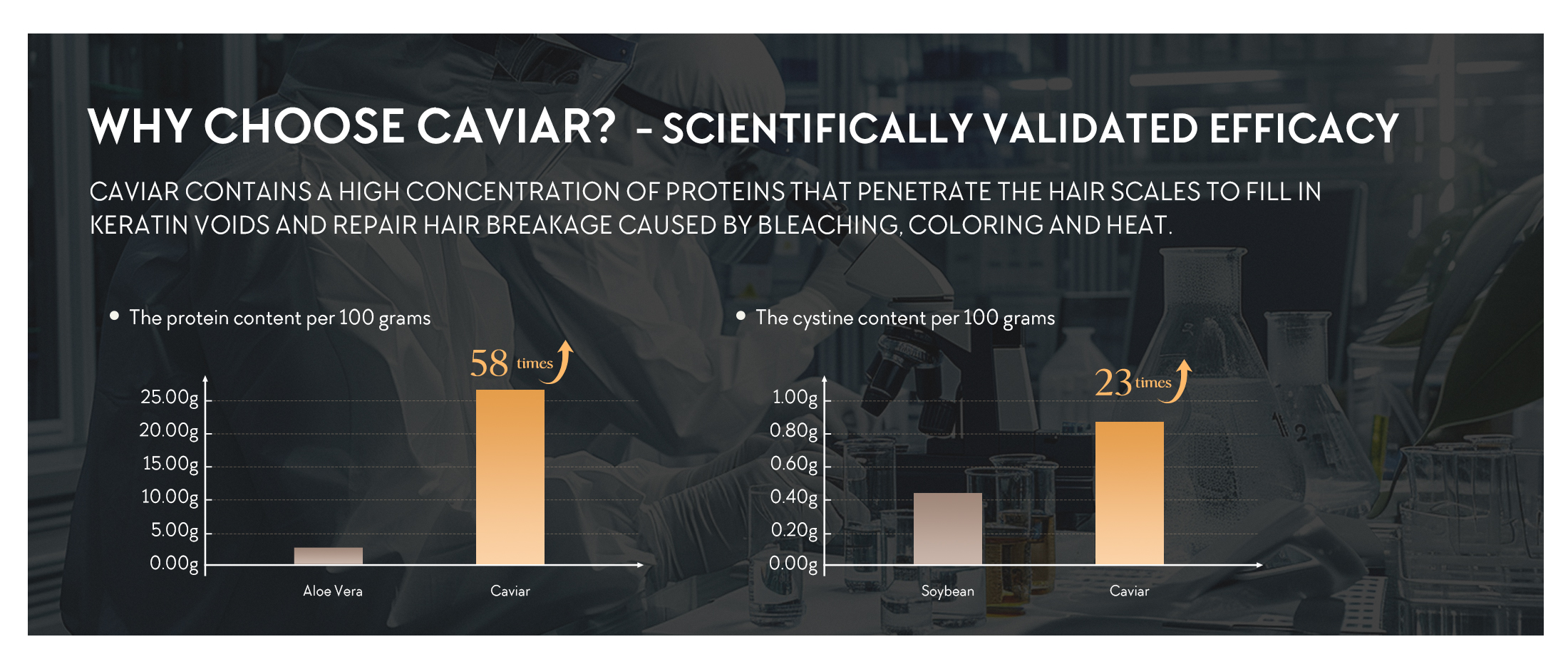 WHY CHOOSE CAVIAR? - SCIENTIFICALLY VALIDATED EFFICACY

CAVIAR CONTAINS A HIGH CONCENTRATION OF PROTEINS THAT PENETRATE THE HAIR SCALES TO FILL IN KERATIN VOIDS AND REPAIR HAIR BREAKAGE CAUSED BY BLEACHING, COLORING AND HEAT.

• The protein content per 100 grams

58 times

25.00g
20.00g
15.00g
10.00g
5.00g
0.00g

Aloe Vera
Caviar

• The cystine content per 100 grams

23 times

1.00g
0.80g
0.60g
0.40g
0.20g
0.00g

Soybean
Caviar